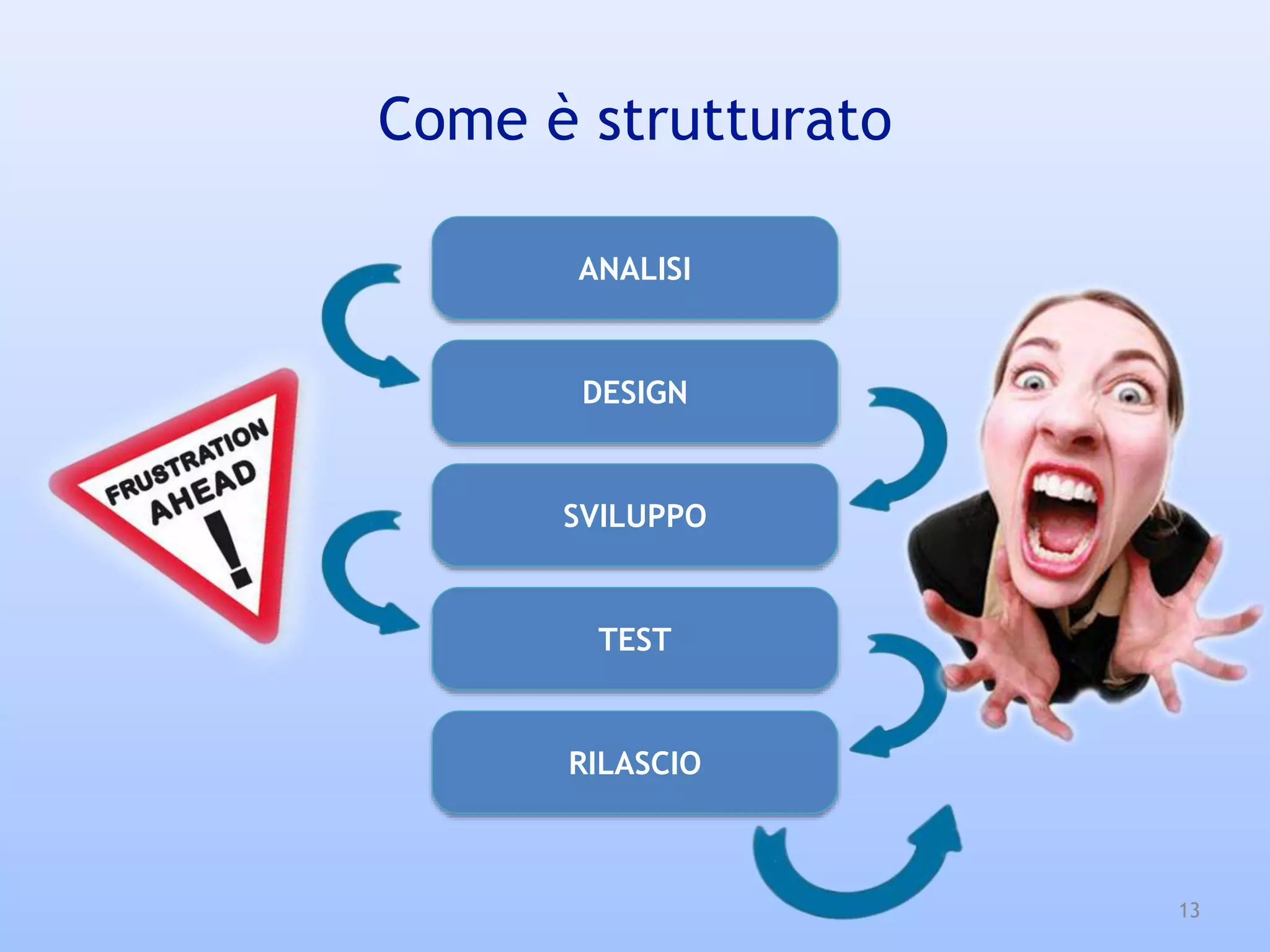 Come è strutturato

ANALISI

DESIGN

SVILUPPO

TEST

RILASCIO

FRUSTRATION AHEAD !

13